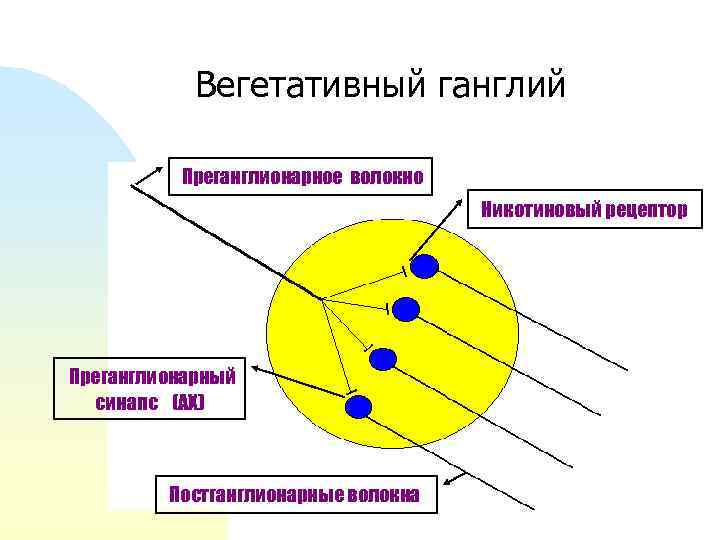 Вегетативный ганглий

Преганглионарное волокно

Никотиновый рецептор

Преганглионарный синапс (АХ)

Постганглионарные волокна